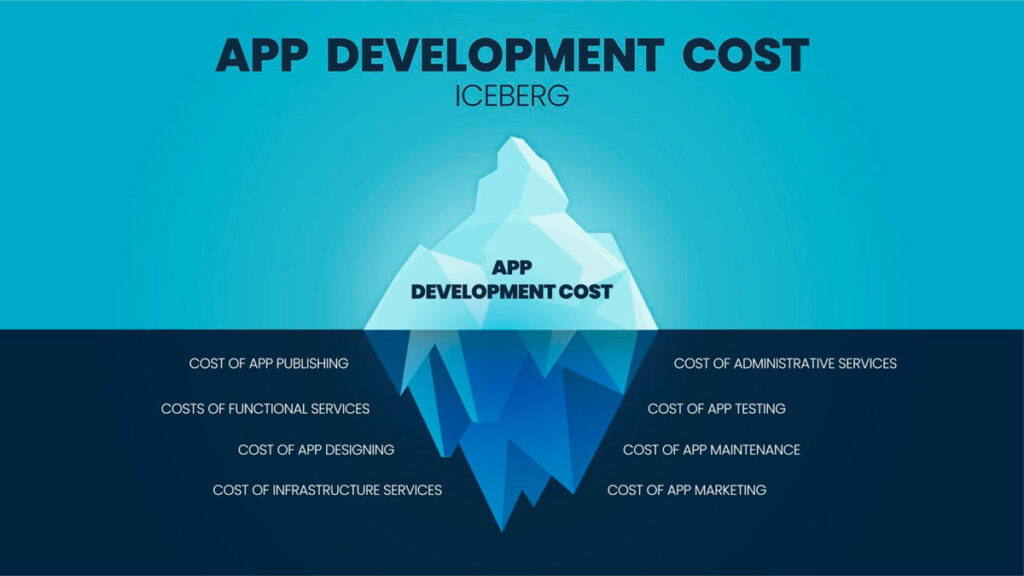 APP DEVELOPMENT COST
ICEBERG

APP
DEVELOPMENT COST

COST OF APP PUBLISHING
COSTS OF FUNCTIONAL SERVICES
COST OF APP DESIGNING
COST OF INFRASTRUCTURE SERVICES

COST OF ADMINISTRATIVE SERVICES
COST OF APP TESTING
COST OF APP MAINTENANCE
COST OF APP MARKETING